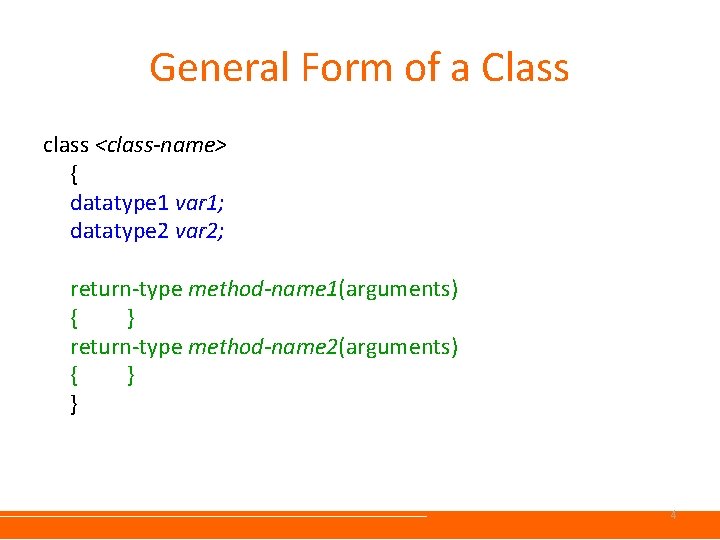 General Form of a Class

class <class-name>
{
datatype1 var1;
datatype2 var2;

return-type method-name1(arguments)
{ }
return-type method-name2(arguments)
{ }
}

4